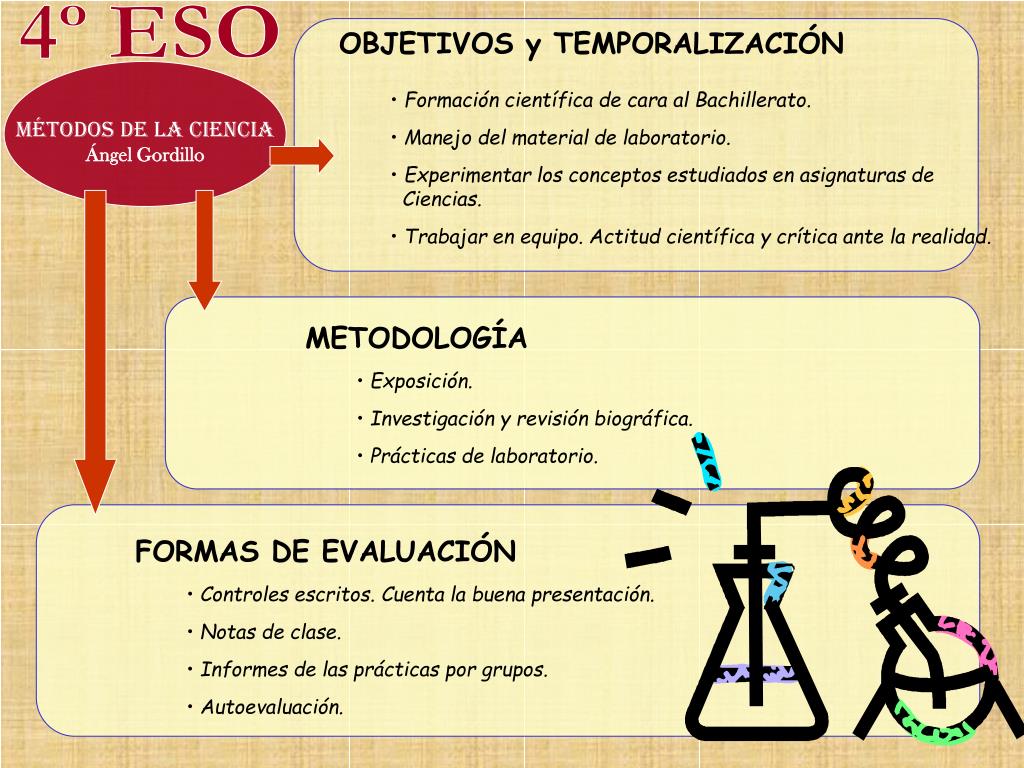 4º ESO

MÉTODOS DE LA CIENCIA
Ángel Gordillo

OBJETIVOS y TEMPORALIZACIÓN

• Formación científica de cara al Bachillerato.

• Manejo del material de laboratorio.

• Experimentar los conceptos estudiados en asignaturas de Ciencias.

• Trabajar en equipo. Actitud científica y crítica ante la realidad.

METODOLOGÍA

• Exposición.

• Investigación y revisión biográfica.

• Prácticas de laboratorio.

FORMAS DE EVALUACIÓN

• Controles escritos. Cuenta la buena presentación.

• Notas de clase.

• Informes de las prácticas por grupos.

• Autoevaluación.